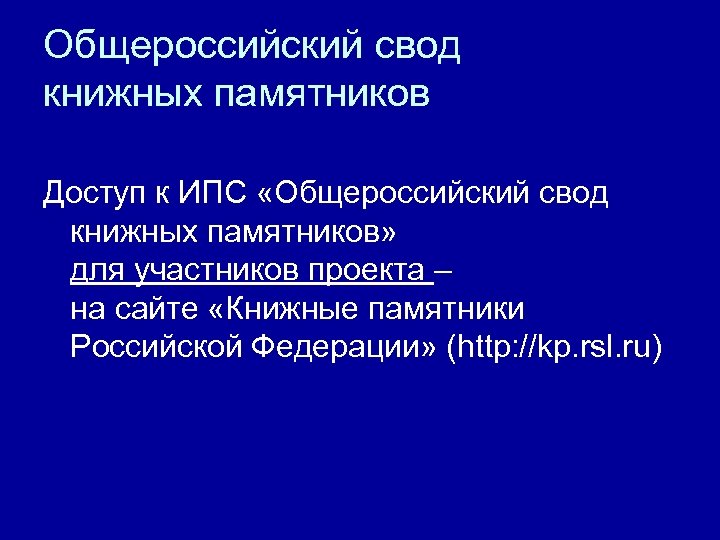 Общероссийский свод книжных памятников

Доступ к ИПС «Общероссийский свод книжных памятников» для участников проекта – на сайте «Книжные памятники Российской Федерации» (http://kp.rsl.ru)